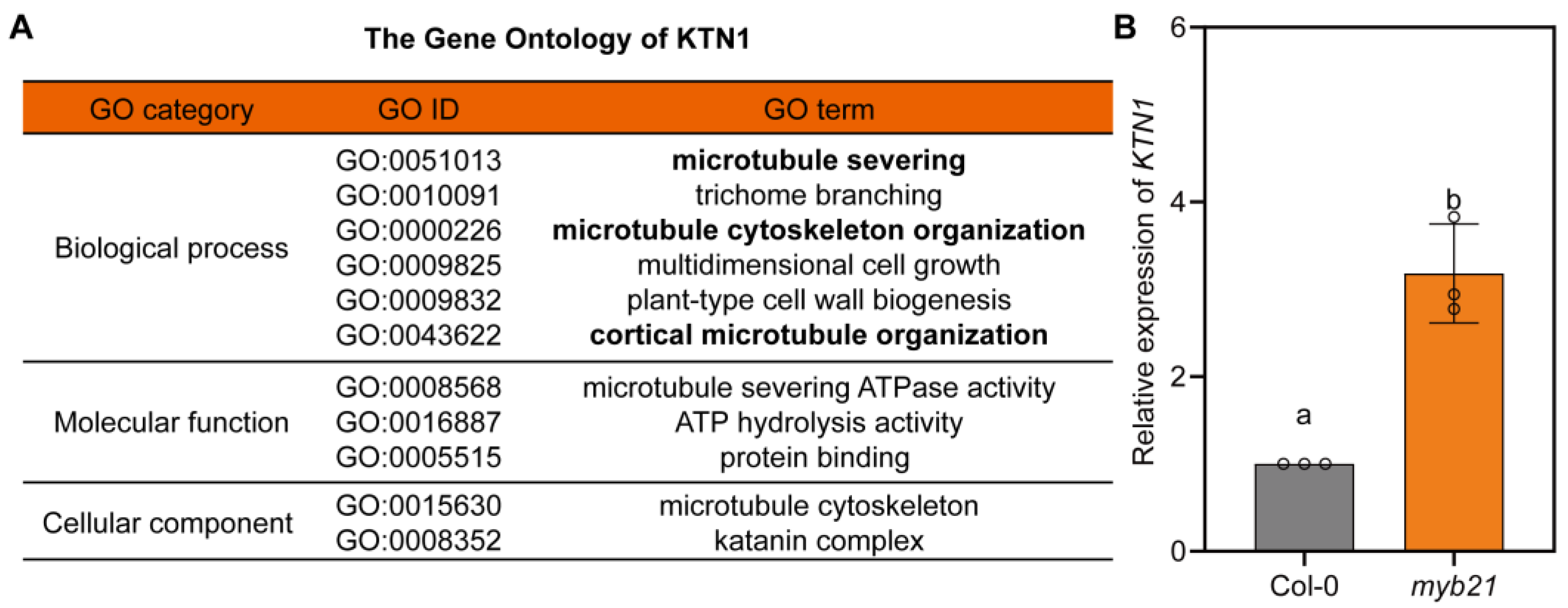 A

The Gene Ontology of KTN1

| GO category | GO ID | GO term |
|---|---|---|
| Biological process | GO:0051013 | microtubule severing |
| | GO:0010091 | trichome branching |
| | GO:0000226 | microtubule cytoskeleton organization |
| | GO:0009825 | multidimensional cell growth |
| | GO:0009832 | plant-type cell wall biogenesis |
| | GO:0043622 | cortical microtubule organization |
| Molecular function | GO:0008568 | microtubule severing ATPase activity |
| | GO:0016887 | ATP hydrolysis activity |
| | GO:0005515 | protein binding |
| Cellular component | GO:0015630 | microtubule cytoskeleton |
| | GO:0008352 | katanin complex |

B

Relative expression of KTN1

6
4
2
0

a
b

Col-0
myb21